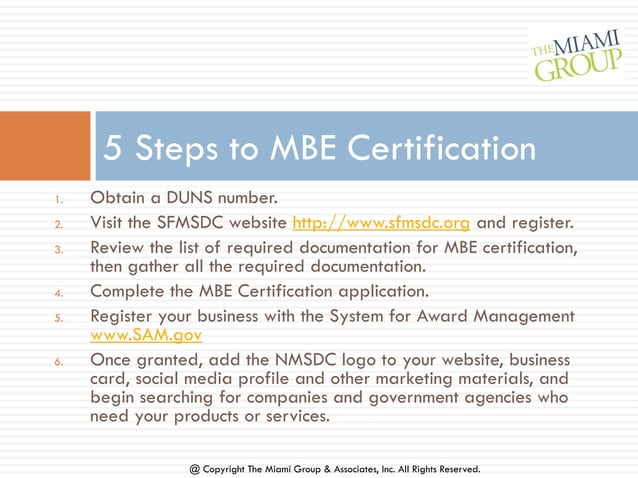 THE MIAMI GROUP

5 Steps to MBE Certification

1. Obtain a DUNS number.
2. Visit the SFMSDC website http://www.sfmsdc.org and register.
3. Review the list of required documentation for MBE certification, then gather all the required documentation.
4. Complete the MBE Certification application.
5. Register your business with the System for Award Management www.SAM.gov
6. Once granted, add the NMSDC logo to your website, business card, social media profile and other marketing materials, and begin searching for companies and government agencies who need your products or services.

@ Copyright The Miami Group & Associates, Inc. All Rights Reserved.